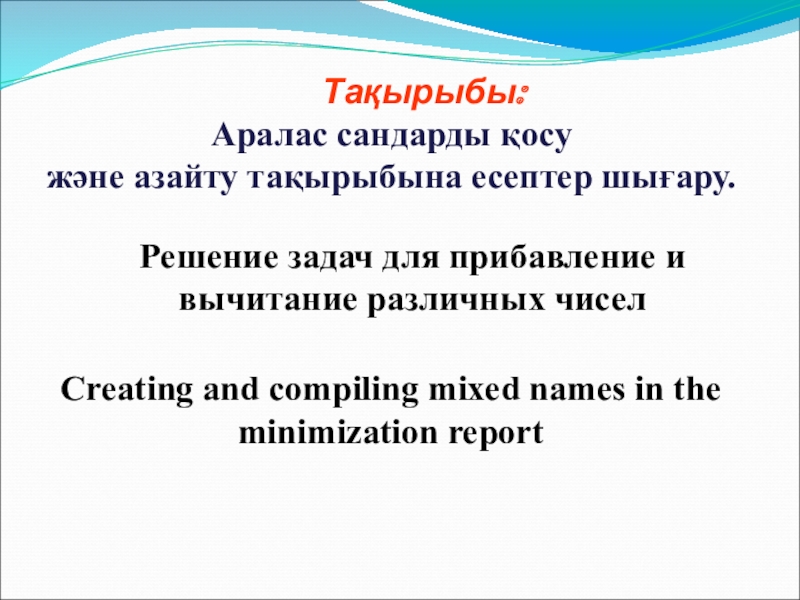 Тақырыбы:
Аралас сандарды қосу
және азайту тақырыбына есептер шығару.

Решение задач для прибавление и вычитание различных чисел

Creating and compiling mixed names in the minimization report